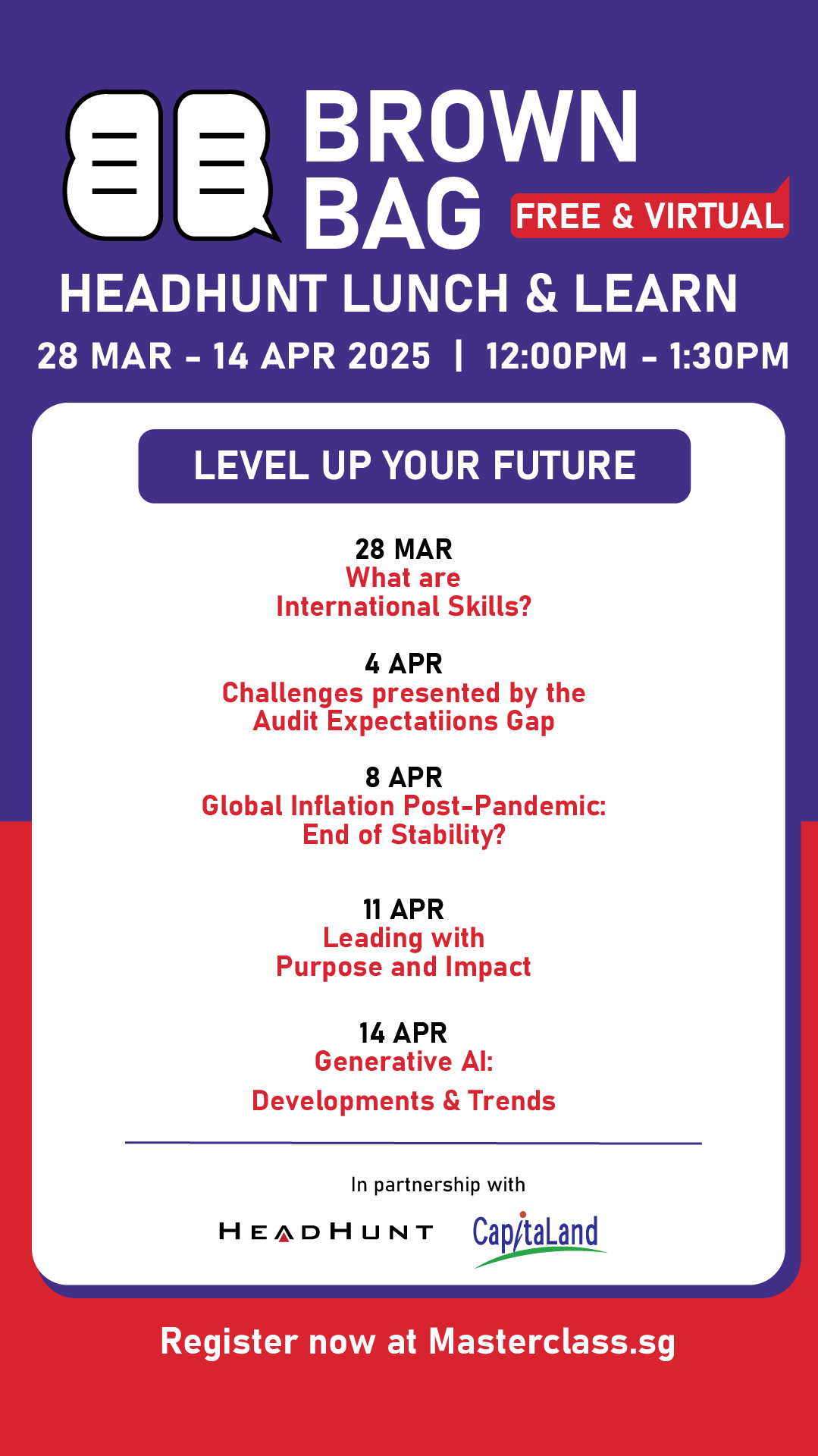 BROWN BAG

FREE & VIRTUAL

HEADHUNT LUNCH & LEARN

28 MAR - 14 APR 2025 | 12:00PM - 1:30PM

LEVEL UP YOUR FUTURE

28 MAR
What are International Skills?

4 APR
Challenges presented by the Audit Expectatiions Gap

8 APR
Global Inflation Post-Pandemic: End of Stability?

11 APR
Leading with Purpose and Impact

14 APR
Generative AI:
Developments & Trends

In partnership with

HEADHUNT CapitaLand

Register now at Masterclass.sg